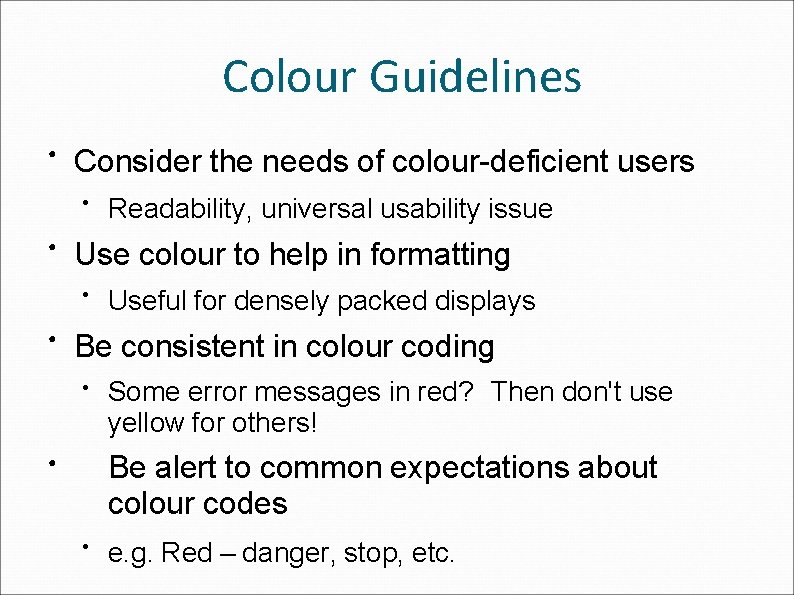 Colour Guidelines

• Consider the needs of colour-deficient users

• Readability, universal usability issue

• Use colour to help in formatting

• Useful for densely packed displays

• Be consistent in colour coding

• Some error messages in red? Then don't use yellow for others!

• Be alert to common expectations about colour codes

• e.g. Red – danger, stop, etc.